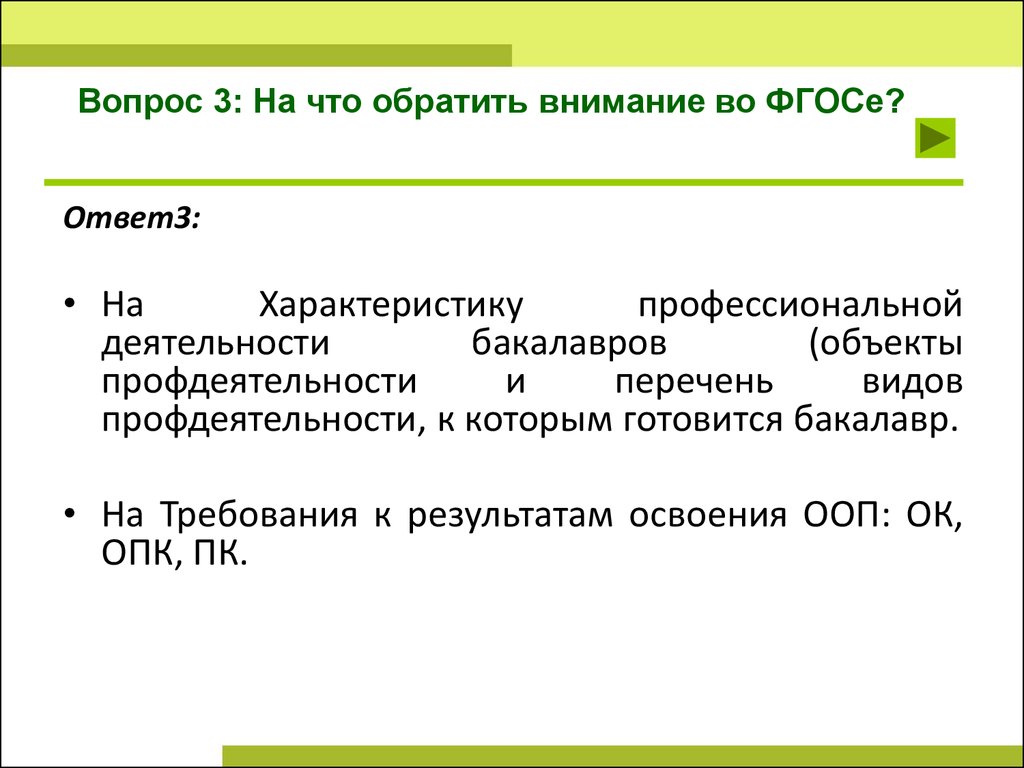 Вопрос 3: На что обратить внимание во ФГОСе?

Ответ3:

• На Характеристику профессиональной деятельности бакалавров (объекты профдеятельности и перечень видов профдеятельности, к которым готовится бакалавр.

• На Требования к результатам освоения ООП: ОК, ОПК, ПК.